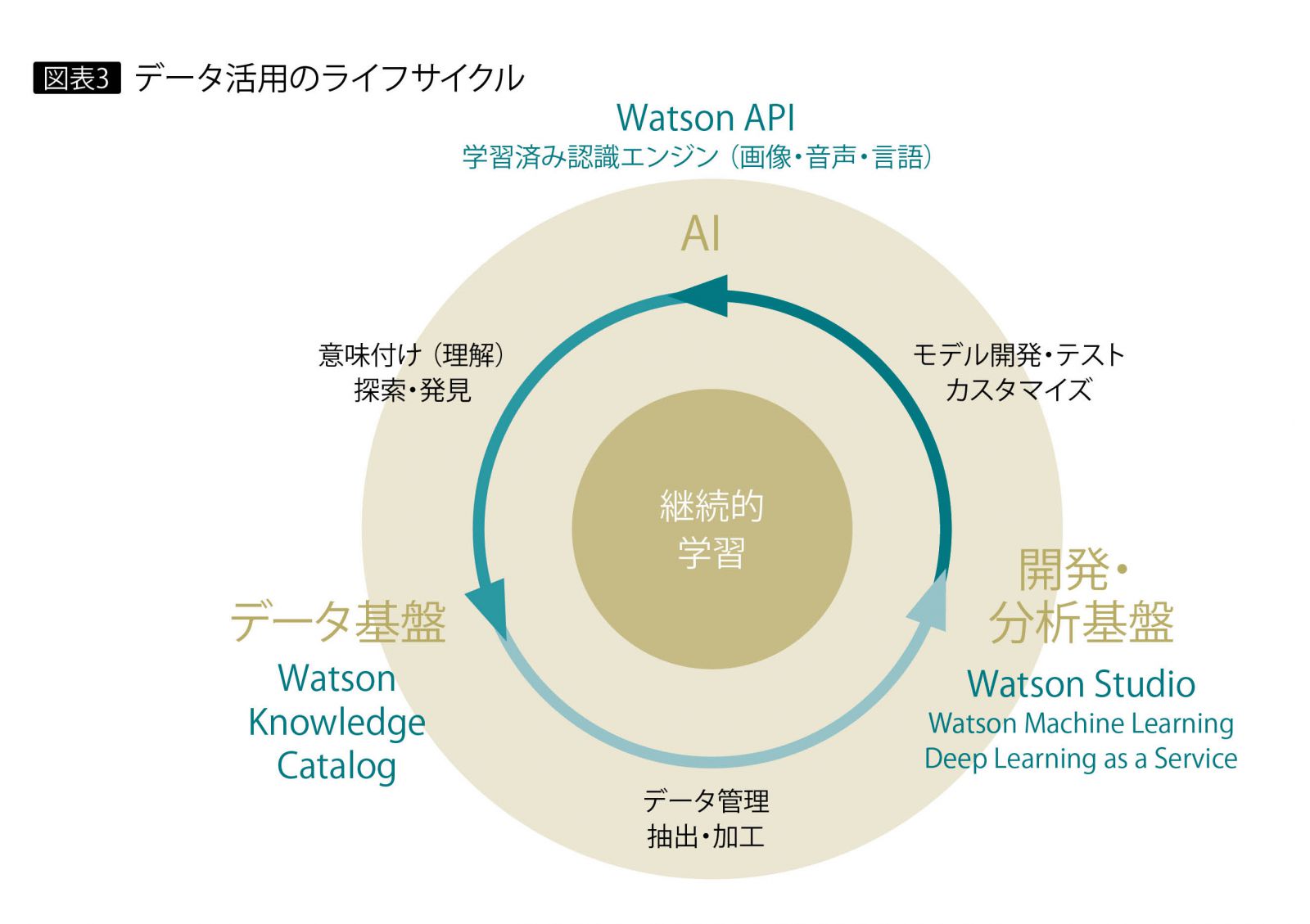 図表3 データ活用のライフサイクル

Watson API
学習済み認識エンジン（画像・音声・言語）

AI

意味付け（理解）
探索・発見

モデル開発・テスト
カスタマイズ

継続的
学習

データ基盤
Watson
Knowledge
Catalog

開発・
分析基盤
Watson Studio
Watson Machine Learning
Deep Learning as a Service

データ管理
抽出・加工